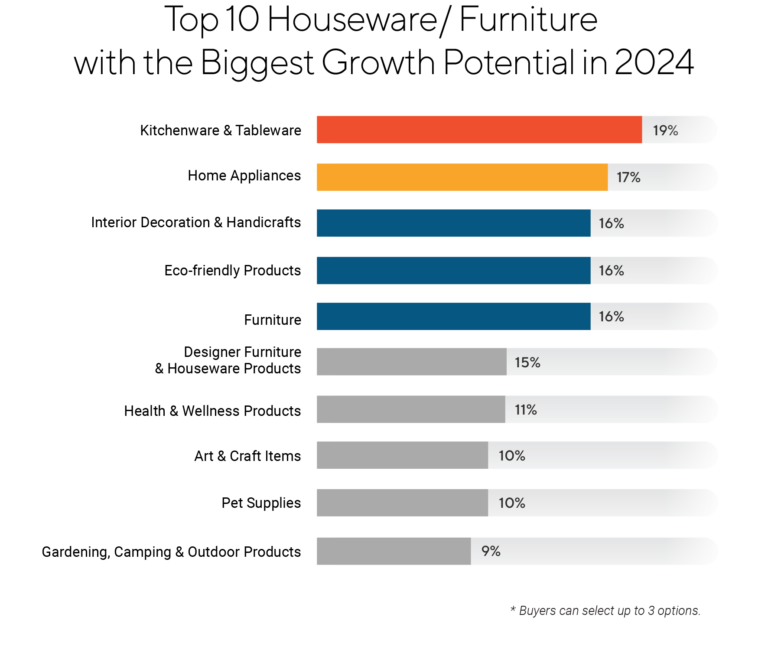 Top 10 Houseware/ Furniture with the Biggest Growth Potential in 2024

Kitchenware & Tableware 19%
Home Appliances 17%
Interior Decoration & Handicrafts 16%
Eco-friendly Products 16%
Furniture 16%
Designer Furniture & Houseware Products 15%
Health & Wellness Products 11%
Art & Craft Items 10%
Pet Supplies 10%
Gardening, Camping & Outdoor Products 9%

* Buyers can select up to 3 options.